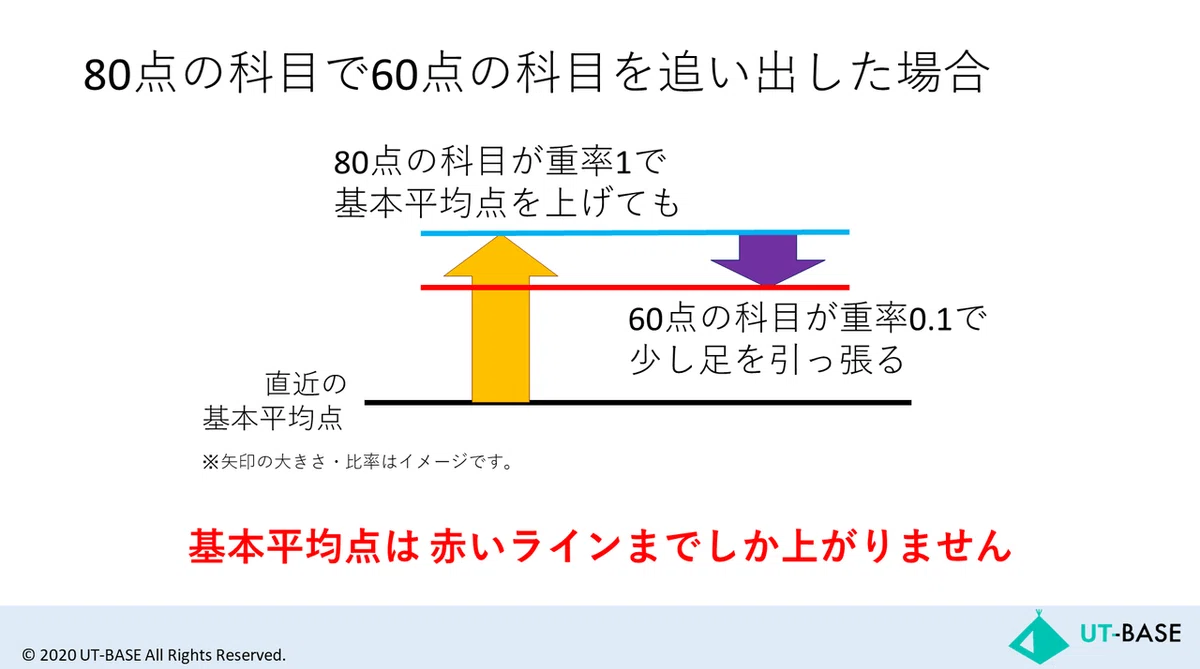 80点の科目で60点の科目を追い出した場合

80点の科目が重率1で
基本平均点を上げても

60点の科目が重率0.1で
少し足を引っ張る

直近の
基本平均点

※矢印の大きさ・比率はイメージです。

基本平均点は 赤いラインまでしか上がりません

© 2020 UT-BASE All Rights Reserved.

UT-BASE